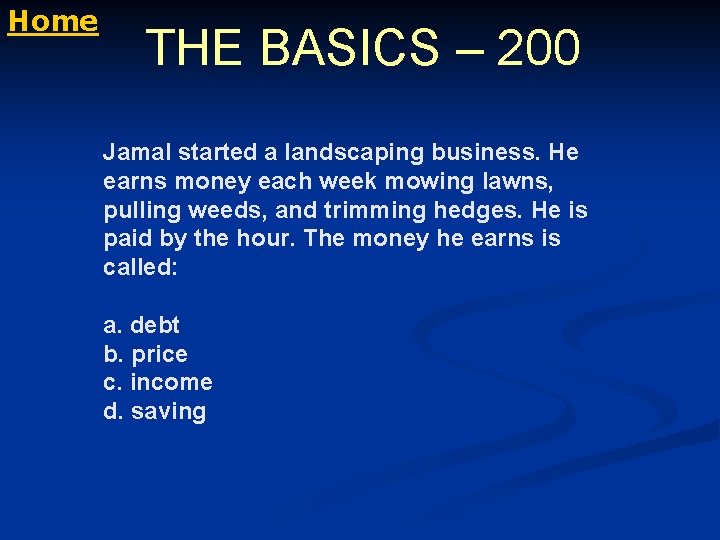 Home

THE BASICS – 200

Jamal started a landscaping business. He earns money each week mowing lawns, pulling weeds, and trimming hedges. He is paid by the hour. The money he earns is called:

a. debt
b. price
c. income
d. saving